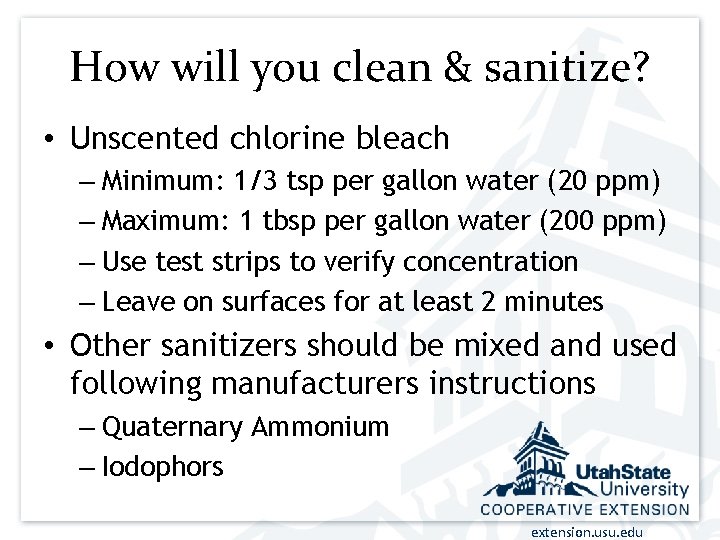 How will you clean & sanitize?

• Unscented chlorine bleach
– Minimum: 1/3 tsp per gallon water (20 ppm)
– Maximum: 1 tbsp per gallon water (200 ppm)
– Use test strips to verify concentration
– Leave on surfaces for at least 2 minutes

• Other sanitizers should be mixed and used following manufacturers instructions
– Quaternary Ammonium
– Iodophors

UtahState University
COOPERATIVE EXTENSION

extension.usu.edu